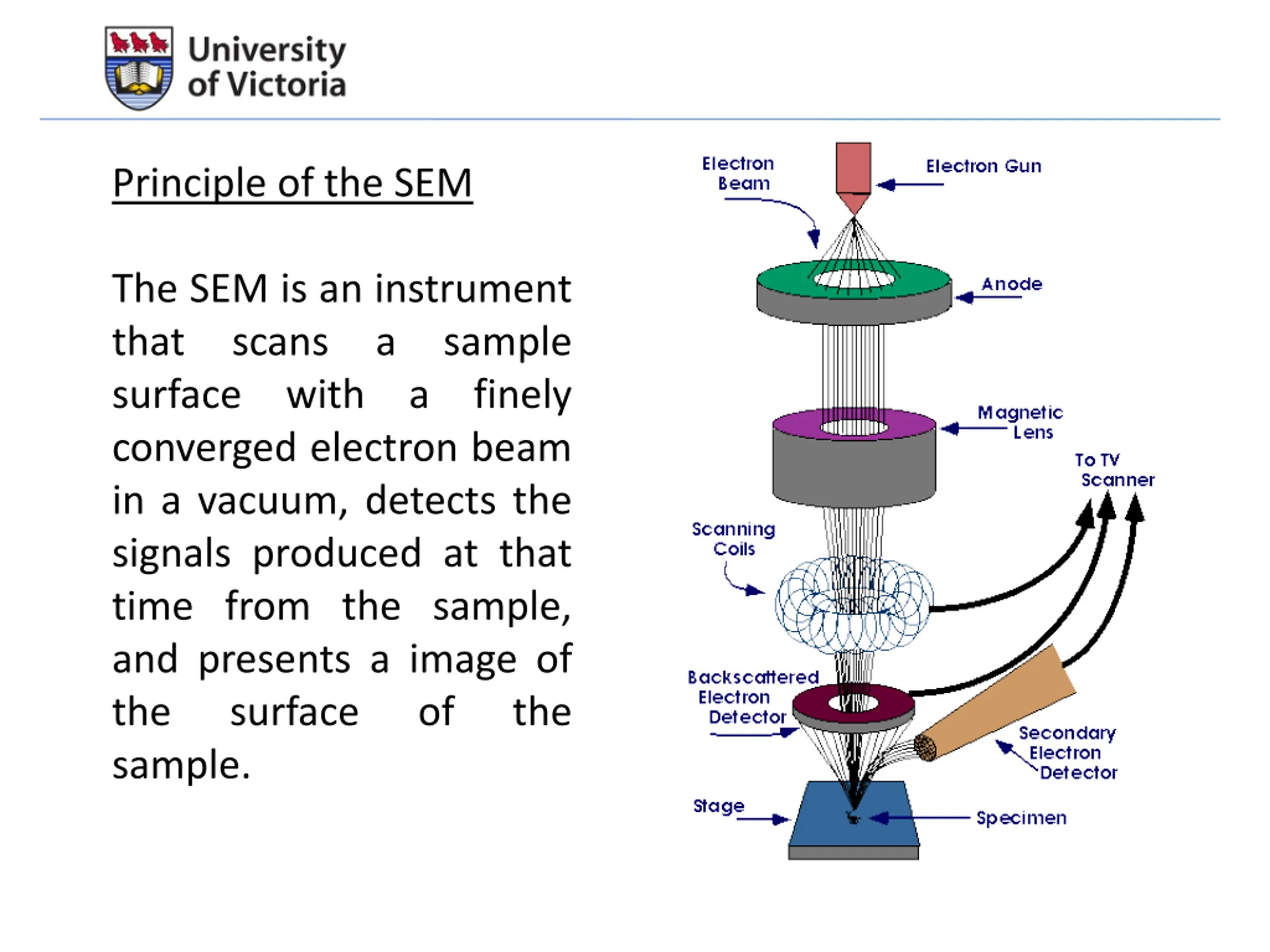 University of Victoria

Principle of the SEM

The SEM is an instrument that scans a sample surface with a finely converged electron beam in a vacuum, detects the signals produced at that time from the sample, and presents a image of the surface of the sample.

Electron Beam

Electron Gun

Anode

Magnetic Lens

To TV Scanner

Scanning Coils

Backscattered Electron Detector

Secondary Electron Detector

Stage

Specimen